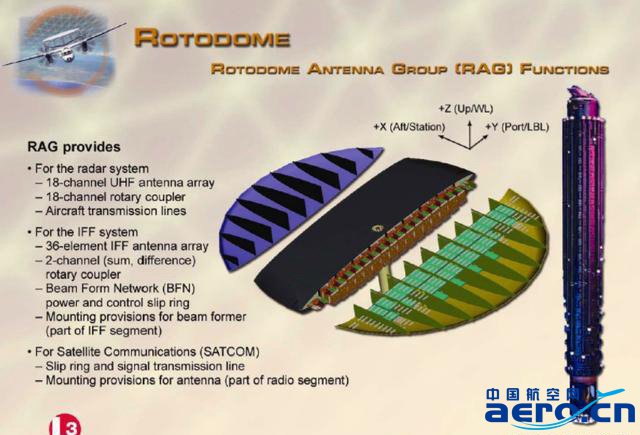 ROTODOME

ROTODOME ANTENNA GROUP (RAG) FUNCTIONS

+Z (Up/WL)
+X (Aft/Station)
+Y (Port/LBL)

RAG provides

• For the radar system
– 18-channel UHF antenna array
– 18-channel rotary coupler
– Aircraft transmission lines

• For the IFF system
– 36-element IFF antenna array
– 2-channel (sum, difference) rotary coupler
– Beam Form Network (BFN) power and control slip ring
– Mounting provisions for beam former (part of IFF segment)

• For Satellite Communications (SATCOM)
– Slip ring and signal transmission line
– Mounting provisions for antenna (part of radio segment)

中国航空网
aero.cn

L3